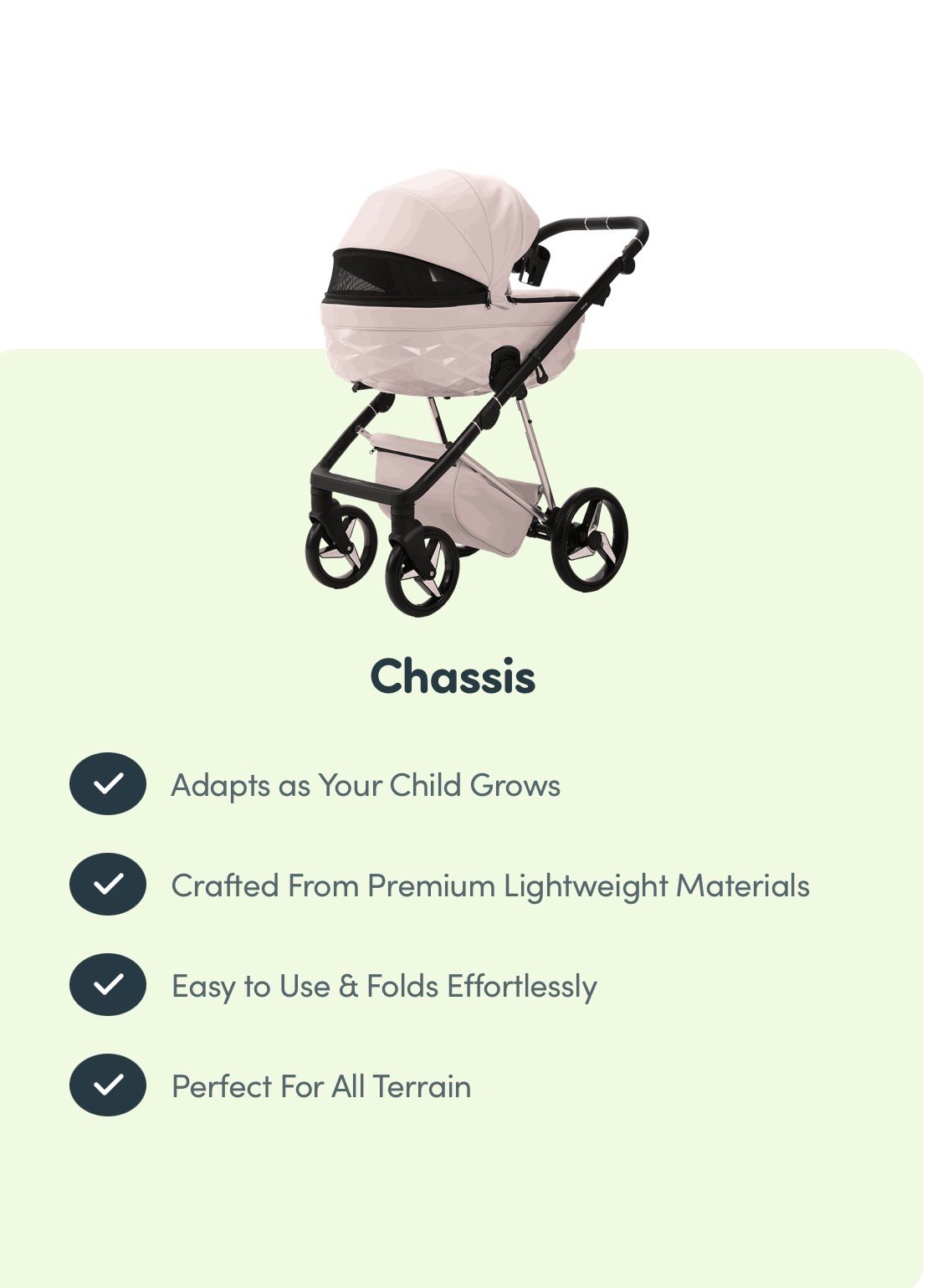 Chassis

Adapts as Your Child Grows

Crafted From Premium Lightweight Materials

Easy to Use & Folds Effortlessly

Perfect For All Terrain